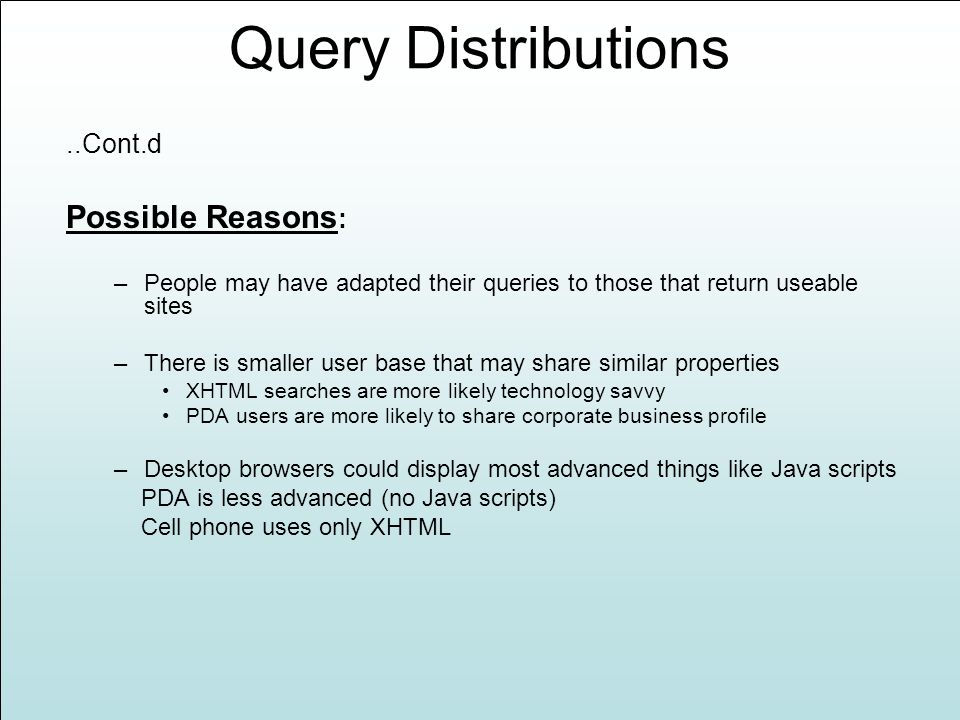 Query Distributions

..Cont.d

Possible Reasons:

– People may have adapted their queries to those that return useable sites

– There is smaller user base that may share similar properties
• XHTML searches are more likely technology savvy
• PDA users are more likely to share corporate business profile

– Desktop browsers could display most advanced things like Java scripts
PDA is less advanced (no Java scripts)
Cell phone uses only XHTML